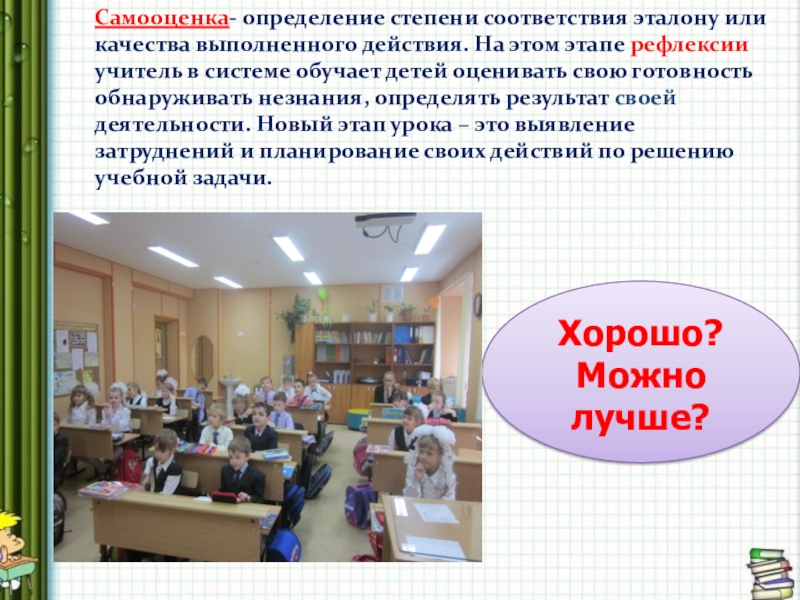 Самооценка- определение степени соответствия эталону или качества выполненного действия. На этом этапе рефлексии учитель в системе обучает детей оценивать свою готовность обнаруживать незнания, определять результат своей деятельности. Новый этап урока – это выявление затруднений и планирование своих действий по решению учебной задачи.

Хорошо? Можно лучше?